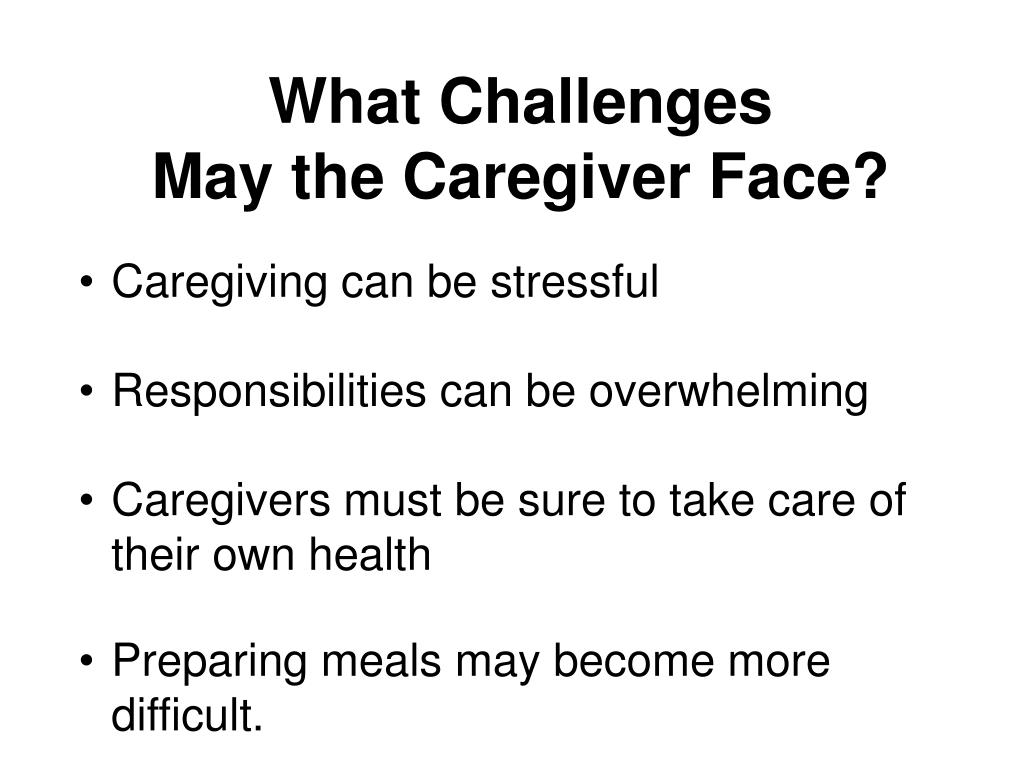 What Challenges
May the Caregiver Face?

• Caregiving can be stressful

• Responsibilities can be overwhelming

• Caregivers must be sure to take care of their own health

• Preparing meals may become more difficult.